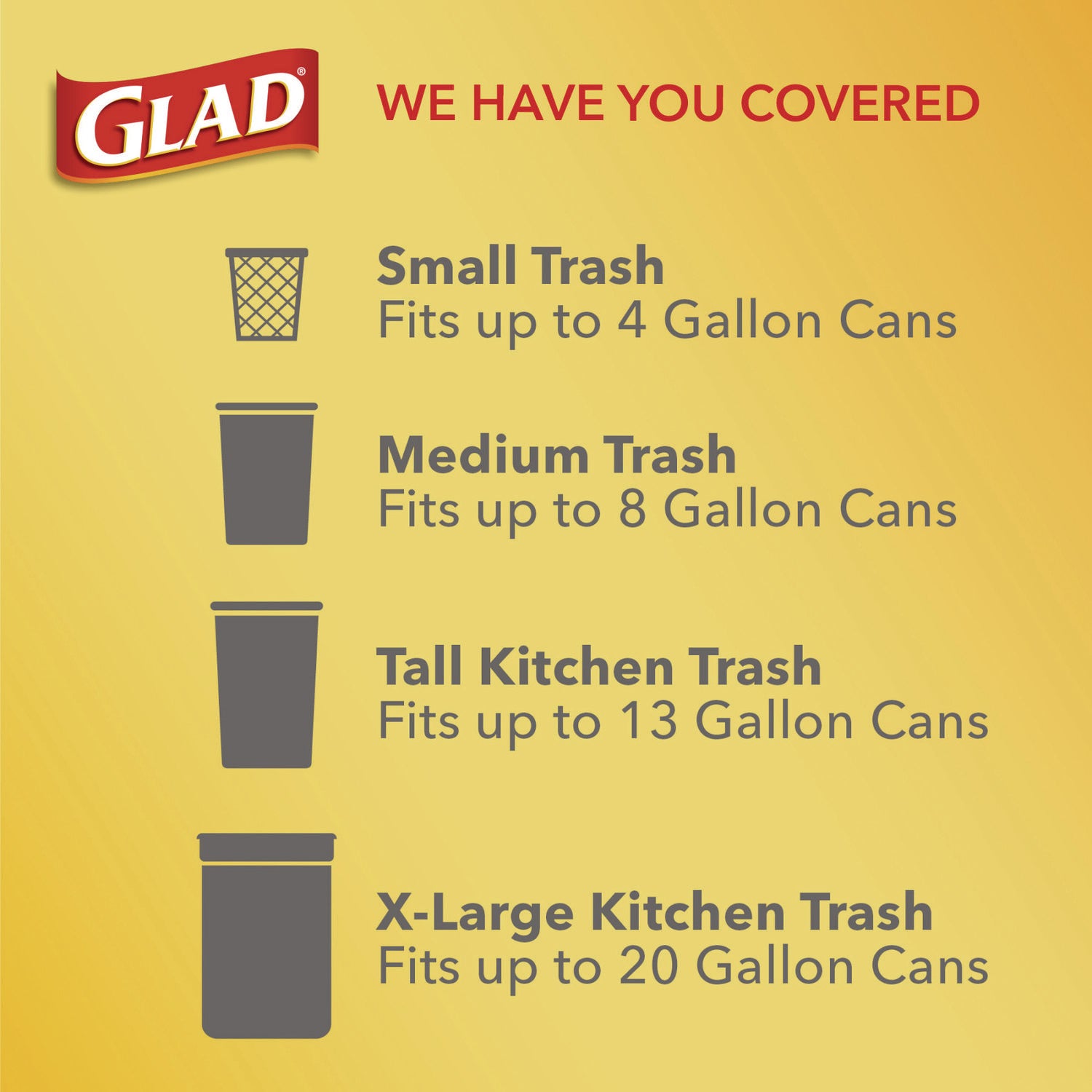 GLAD®

WE HAVE YOU COVERED

Small Trash
Fits up to 4 Gallon Cans

Medium Trash
Fits up to 8 Gallon Cans

Tall Kitchen Trash
Fits up to 13 Gallon Cans

X-Large Kitchen Trash
Fits up to 20 Gallon Cans